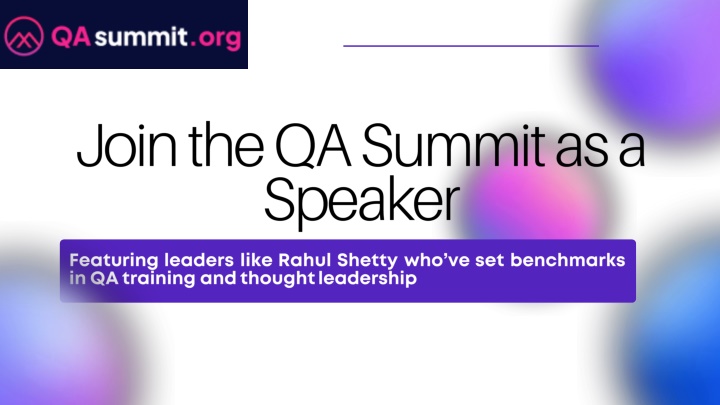 QA summit.org

Join the QA Summit as a Speaker

Featuring leaders like Rahul Shetty who've set benchmarks in QA training and thought leadership